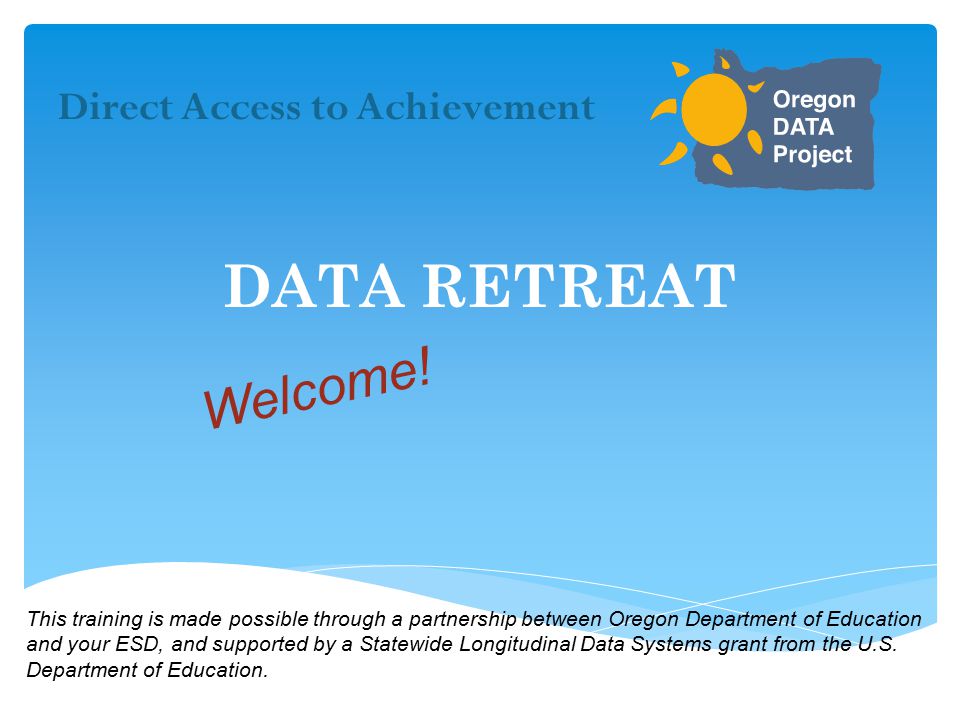 Direct Access to Achievement

Oregon DATA Project

DATA RETREAT

Welcome!

This training is made possible through a partnership between Oregon Department of Education and your ESD, and supported by a Statewide Longitudinal Data Systems grant from the U.S. Department of Education.